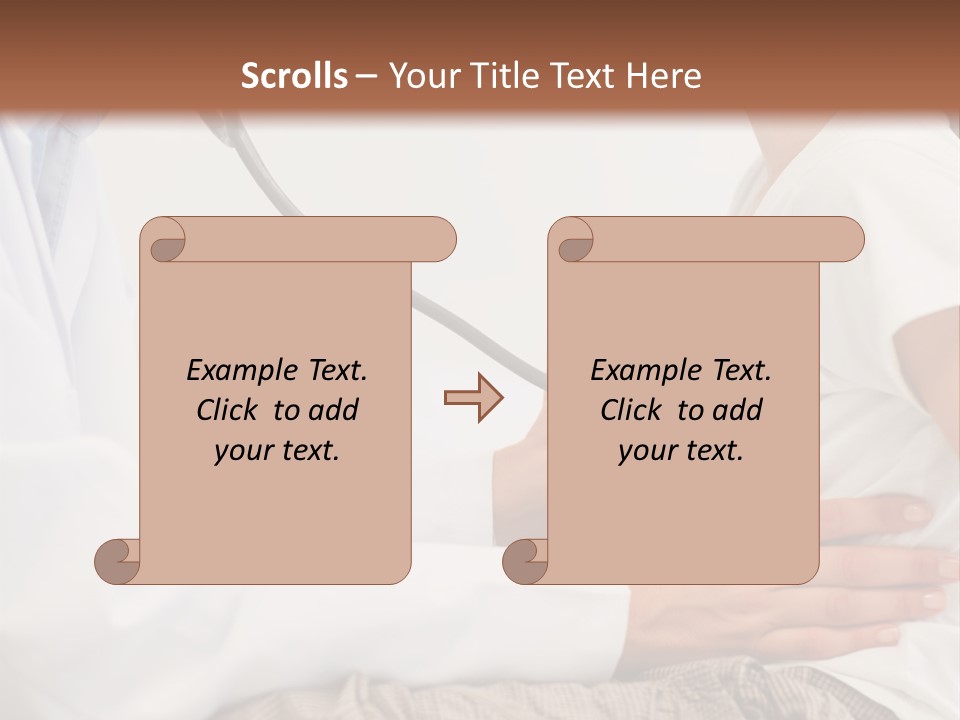 Scrolls – Your Title Text Here

Example Text. Click to add your text.

Example Text. Click to add your text.